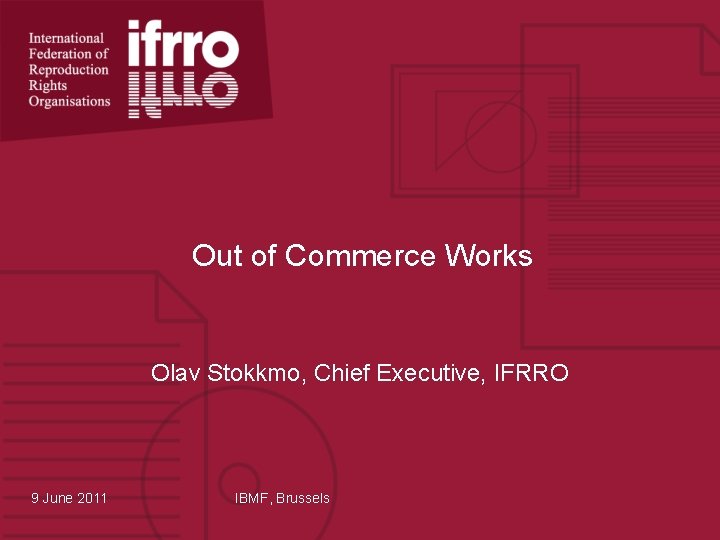 International Federation of Reproduction Rights Organisations

ifrro

Out of Commerce Works

Olav Stokkmo, Chief Executive, IFRRO

9 June 2011

IBMF, Brussels